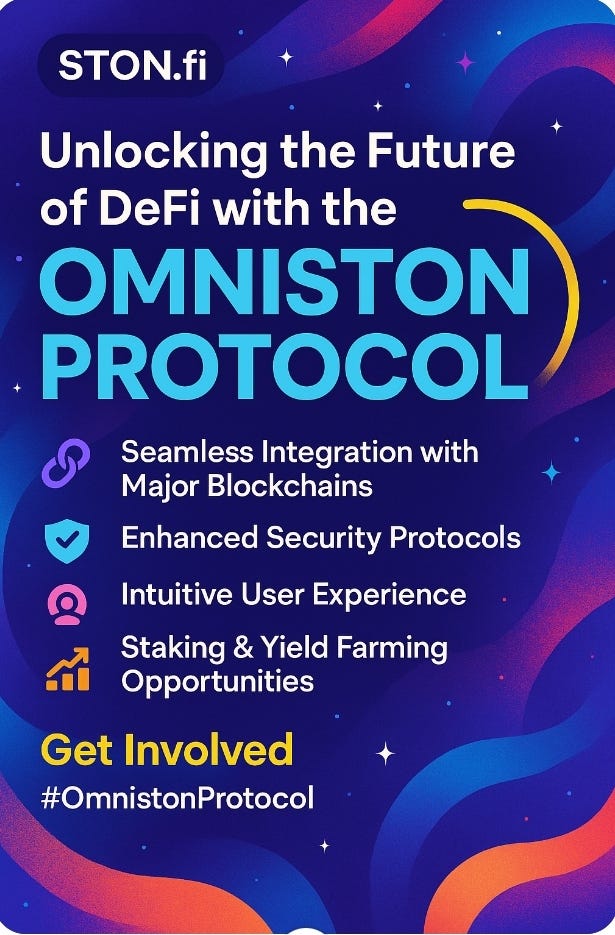 STON.fi

Unlocking the Future of DeFi with the

OMNISTON PROTOCOL

Seamless Integration with Major Blockchains

Enhanced Security Protocols

Intuitive User Experience

Staking & Yield Farming Opportunities

Get Involved

#OmnistonProtocol